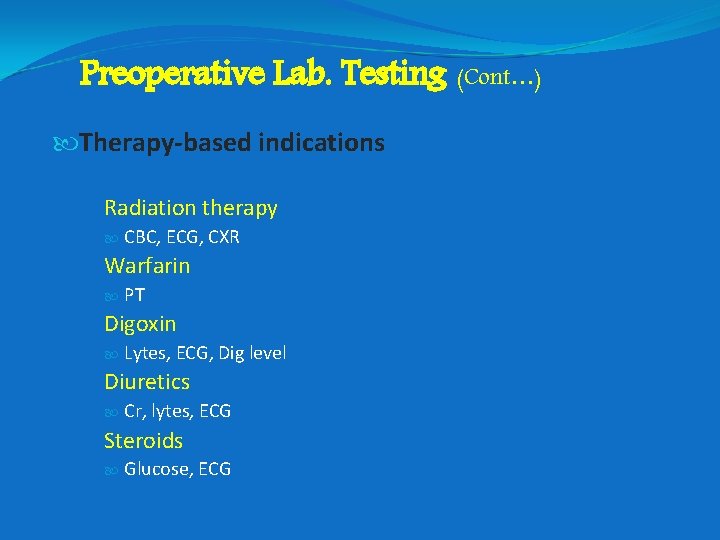 Preoperative Lab. Testing (Cont…)

Therapy-based indications

Radiation therapy
CBC, ECG, CXR
Warfarin
PT
Digoxin
Lytes, ECG, Dig level
Diuretics
Cr, lytes, ECG
Steroids
Glucose, ECG